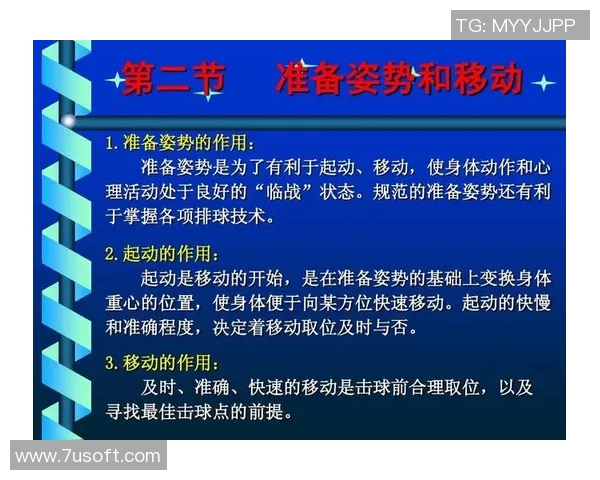 TG: MYYJJPP

第二节　准备姿势和移动

1. 准备姿势的作用：

准备姿势是为了有利于起动、移动，使身体动作和心理活动处于良好的“临战”状态。规范的准备姿势还有利于掌握各项排球技术。

2. 起动的作用：

起动是移动的开始，是在准备姿势的基础上变换身体重心的位置，使身体便于向某方位快速移动。起动的快慢和准确程度，决定着移动取位及时与否。

3. 移动的作用：

及时、准确、快速的移动是击球前合理取位，以及寻找最佳击球点的前提。

www.7usoft.com